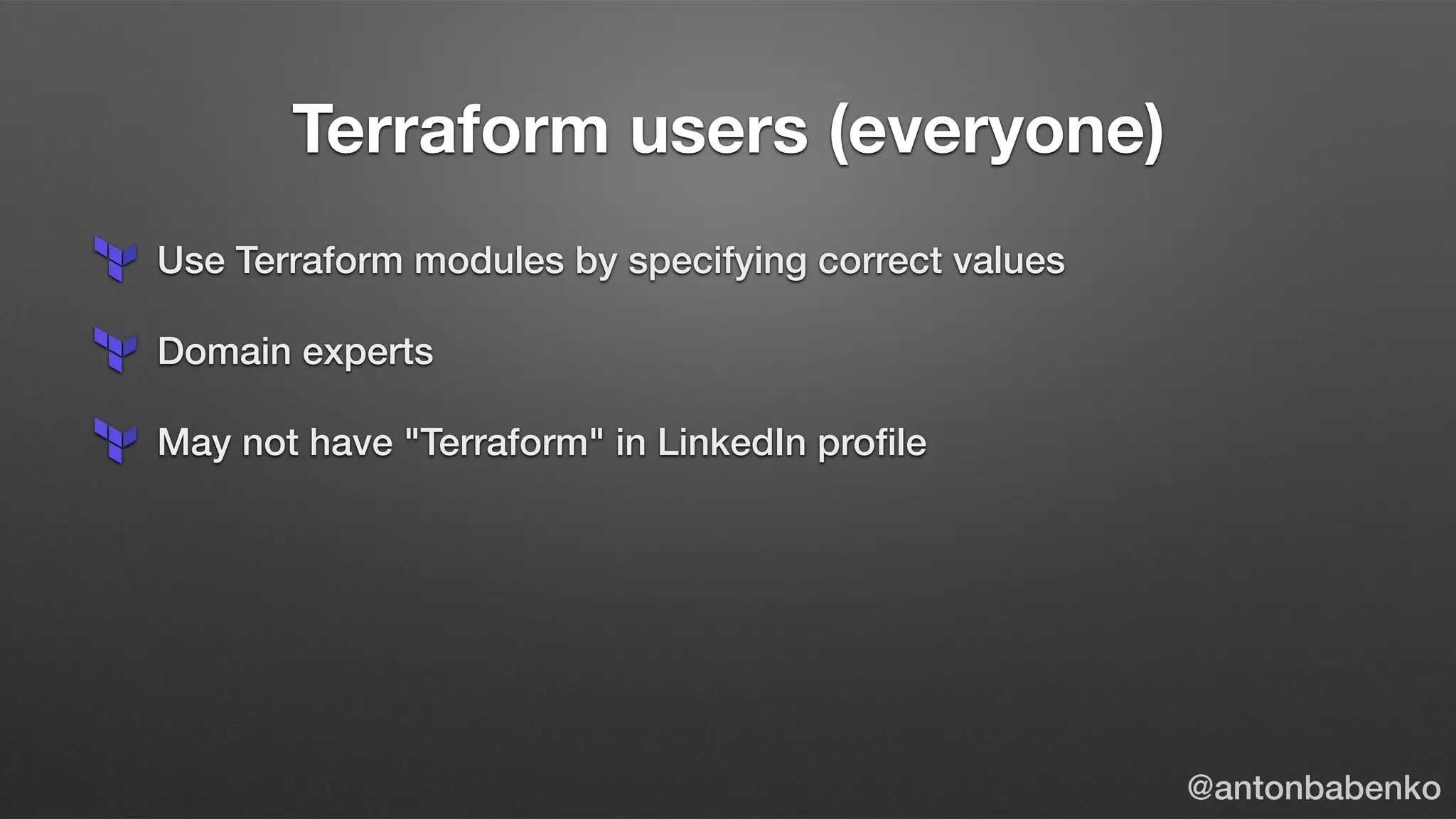 Terraform users (everyone)

Use Terraform modules by specifying correct values

Domain experts

May not have "Terraform" in LinkedIn profile

@antonbabenko